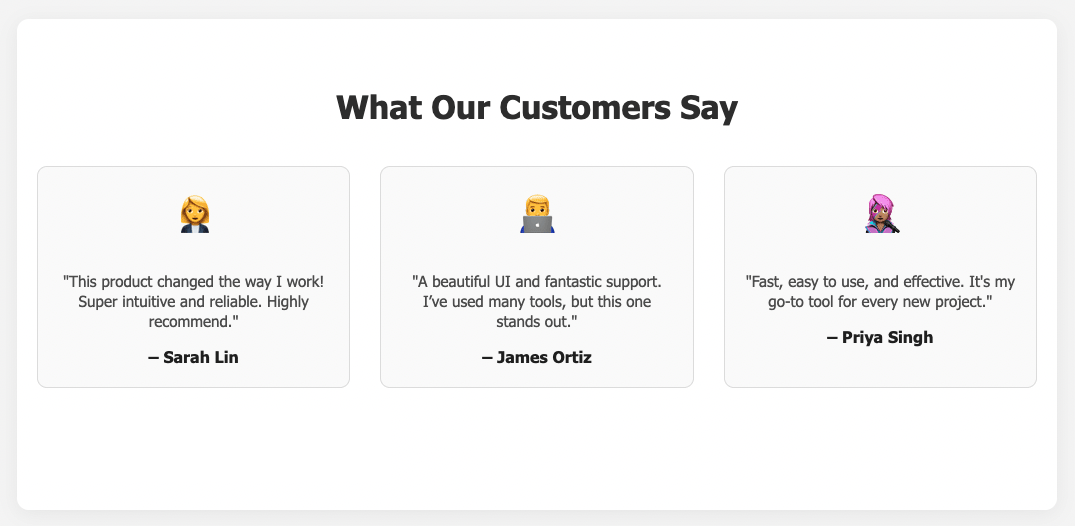 What Our Customers Say

"This product changed the way I work! Super intuitive and reliable. Highly recommend."

– Sarah Lin

"A beautiful UI and fantastic support. I've used many tools, but this one stands out."

– James Ortiz

"Fast, easy to use, and effective. It's my go-to tool for every new project."

– Priya Singh